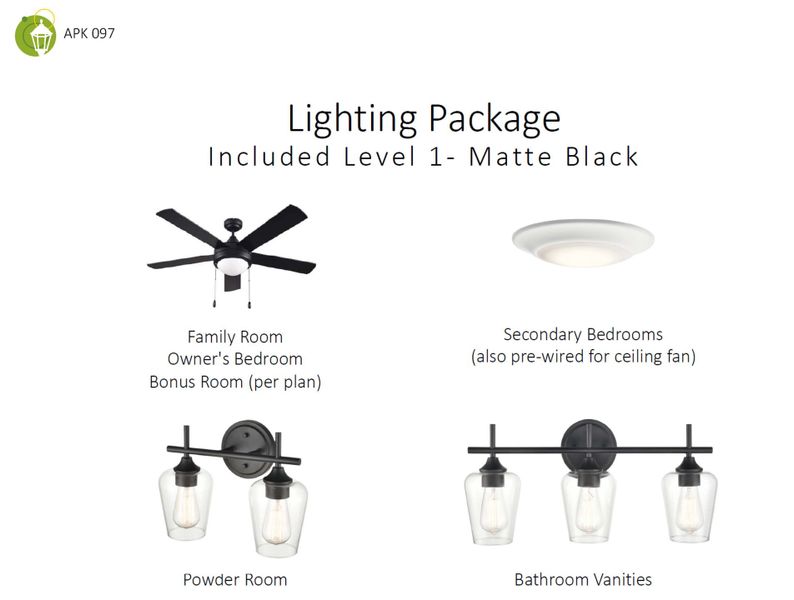 APK 097

Lighting Package
Included Level 1- Matte Black

Family Room
Owner's Bedroom
Bonus Room (per plan)

Secondary Bedrooms
(also pre-wired for ceiling fan)

Powder Room

Bathroom Vanities